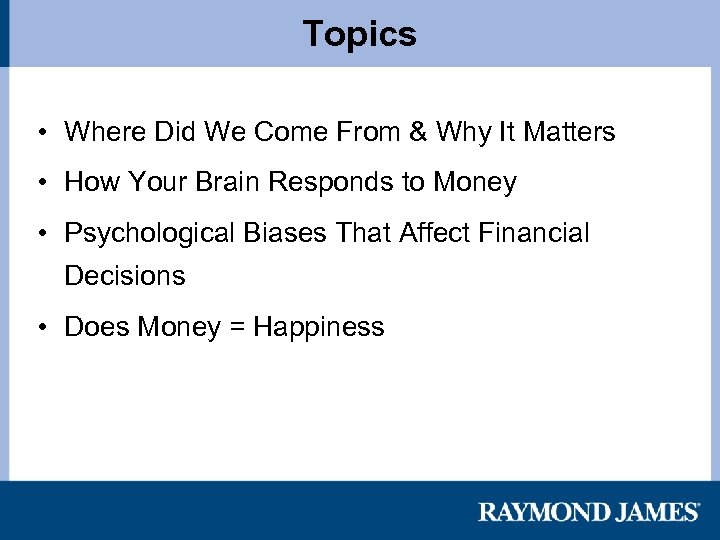 Topics

• Where Did We Come From & Why It Matters

• How Your Brain Responds to Money

• Psychological Biases That Affect Financial Decisions

• Does Money = Happiness

RAYMOND JAMES®